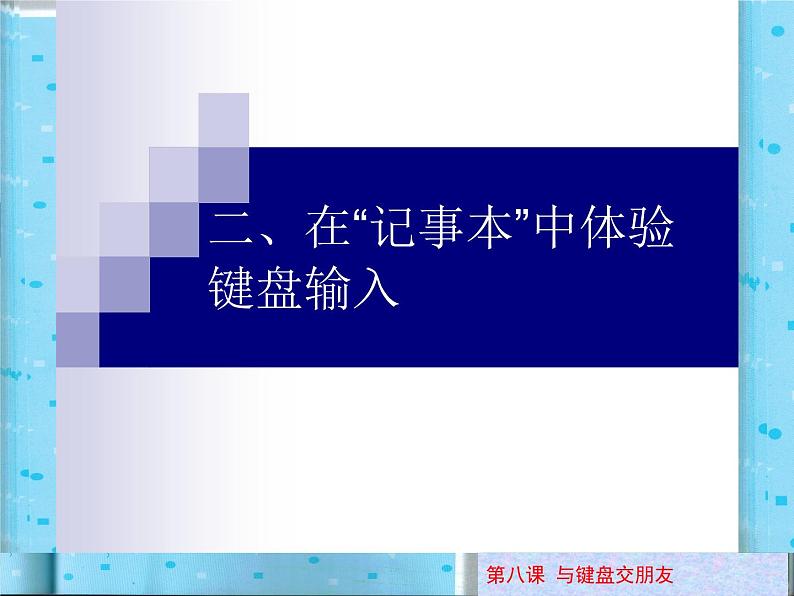 二、在“记事本”中体验键盘输入

第八课 与键盘交朋友